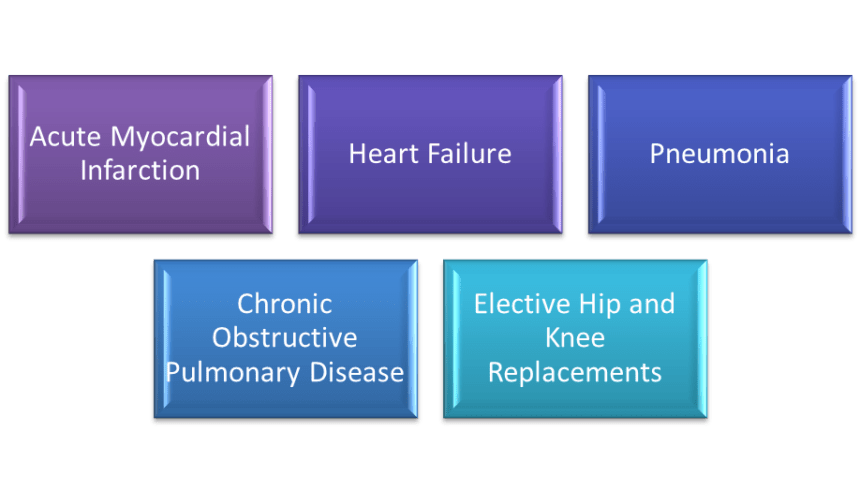 Acute Myocardial Infarction

Heart Failure

Pneumonia

Chronic Obstructive Pulmonary Disease

Elective Hip and Knee Replacements